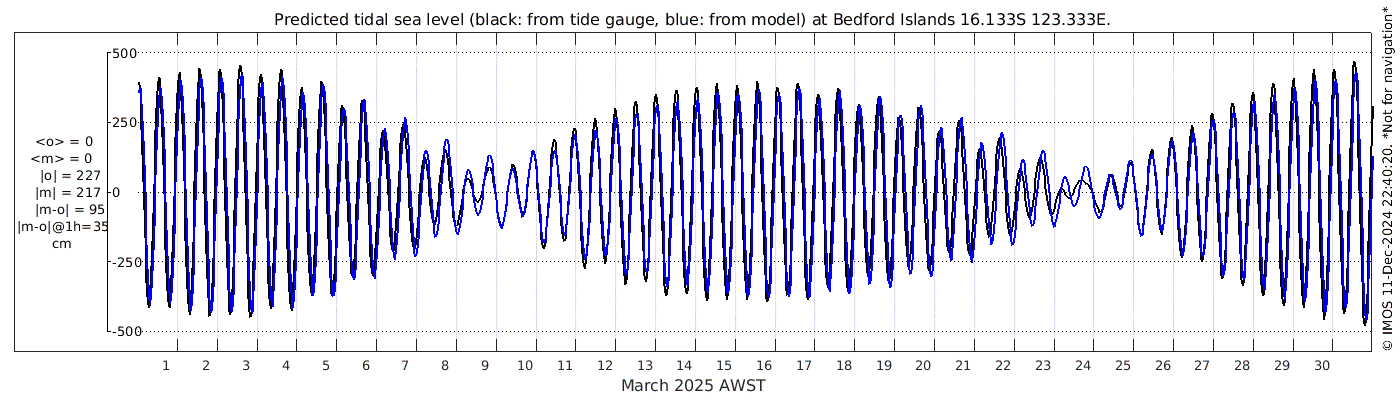 Predicted tidal sea level (black: from tide gauge, blue: from model) at Bedford Islands 16.133S 123.333E.

<o> = 0
<m> = 0
|o| = 227
|m| = 217
|m-o| = 95
|m-o|@1h=35
cm

500
250
0
-250
-500

1 2 3 4 5 6 7 8 9 10 11 12 13 14 15 16 17 18 19 20 21 22 23 24 25 26 27 28 29 30

March 2025 AWST

© IMOS 11-Dec-2024 22:40:20. *Not for navigation*